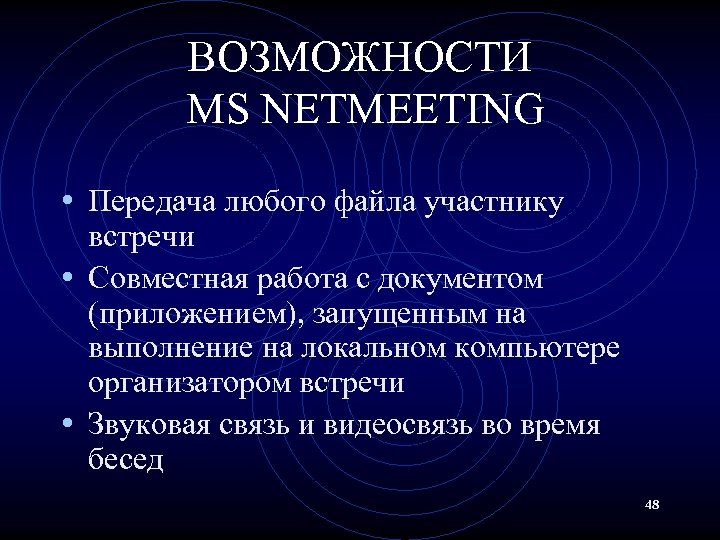 ВОЗМОЖНОСТИ MS NETMEETING

• Передача любого файла участнику встречи
• Совместная работа с документом (приложением), запущенным на выполнение на локальном компьютере организатором встречи
• Звуковая связь и видеосвязь во время бесед

48